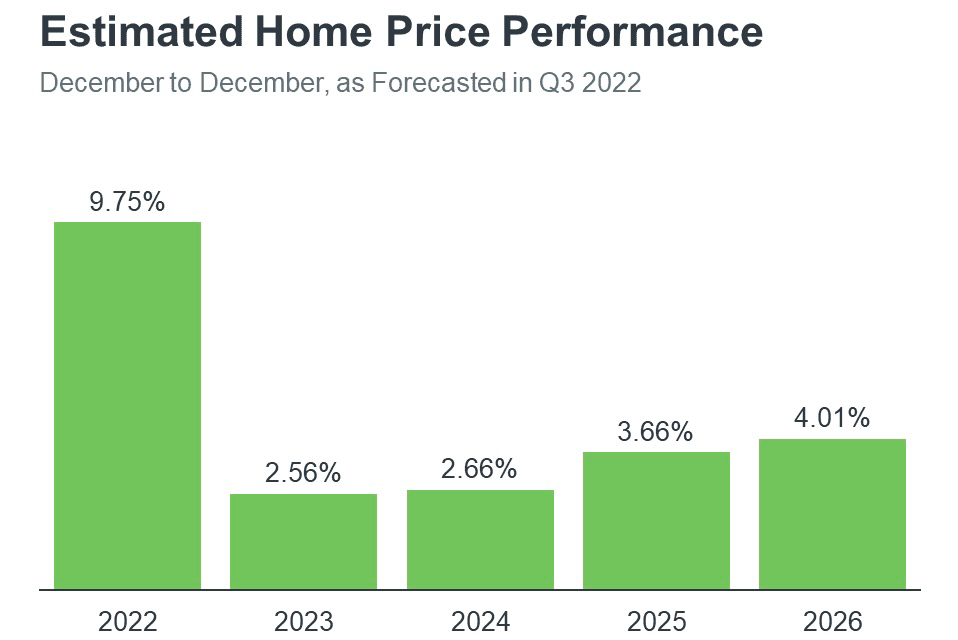 Estimated Home Price Performance
December to December, as Forecasted in Q3 2022

9.75%
2.56%
2.66%
3.66%
4.01%

2022
2023
2024
2025
2026